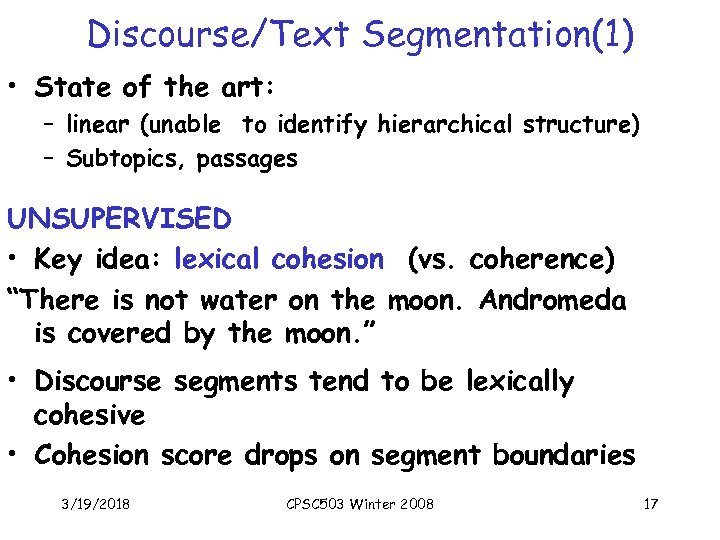 Discourse/Text Segmentation(1)

• State of the art:
– linear (unable to identify hierarchical structure)
– Subtopics, passages

UNSUPERVISED

• Key idea: lexical cohesion (vs. coherence)

"There is not water on the moon. Andromeda is covered by the moon."

• Discourse segments tend to be lexically cohesive
• Cohesion score drops on segment boundaries

3/19/2018 CPSC503 Winter 2008 17